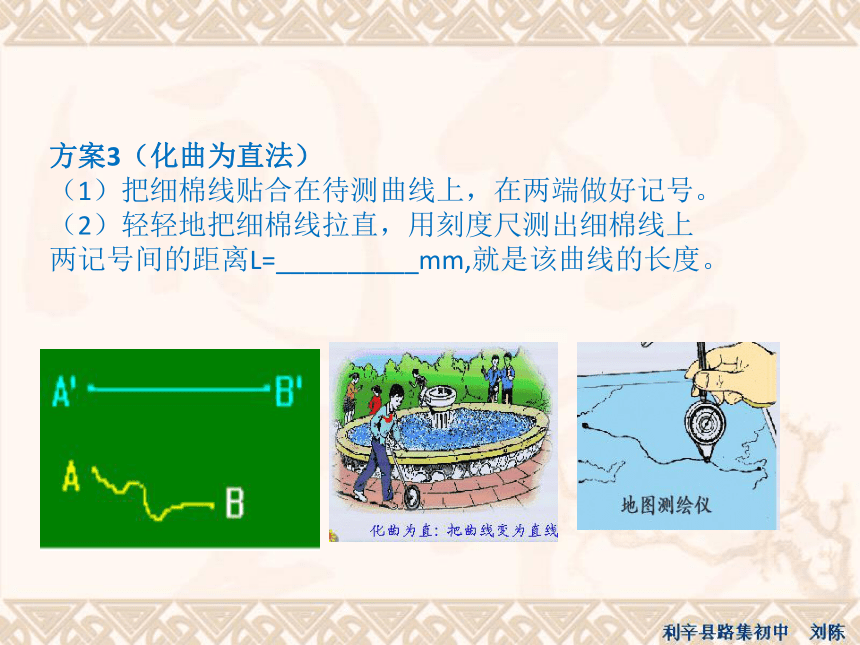 方案3（化曲为直法）
（1）把细棉线贴合在待测曲线上，在两端做好记号。
（2）轻轻地把细棉线拉直，用刻度尺测出细棉线上两记号间的距离L=__________mm,就是该曲线的长度。

A'

B'

A

B

化曲为直：把曲线变为直线

地图测绘仪

利辛县路集初中 刘陈